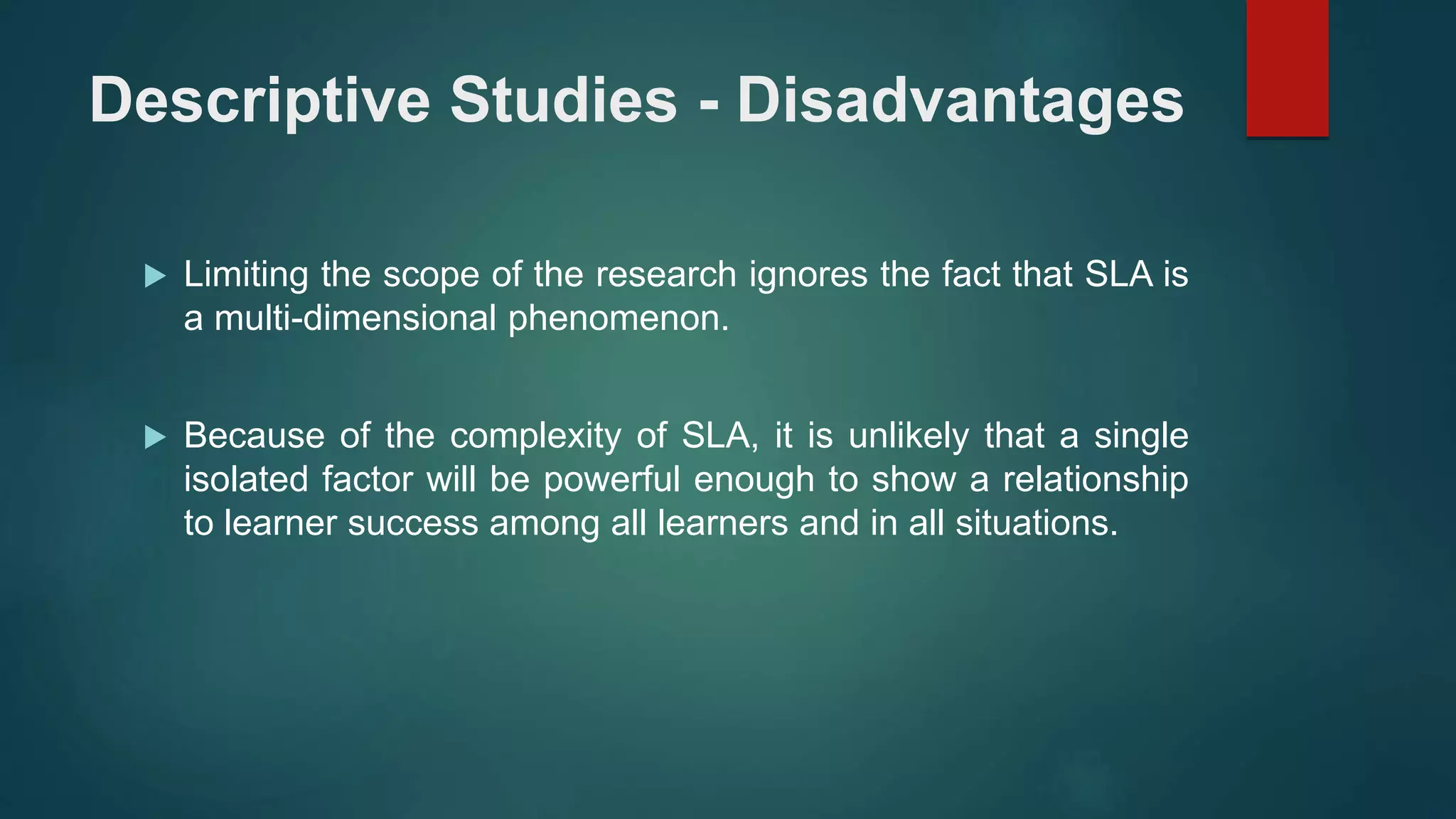 Descriptive Studies - Disadvantages

▶ Limiting the scope of the research ignores the fact that SLA is a multi-dimensional phenomenon.

▶ Because of the complexity of SLA, it is unlikely that a single isolated factor will be powerful enough to show a relationship to learner success among all learners and in all situations.